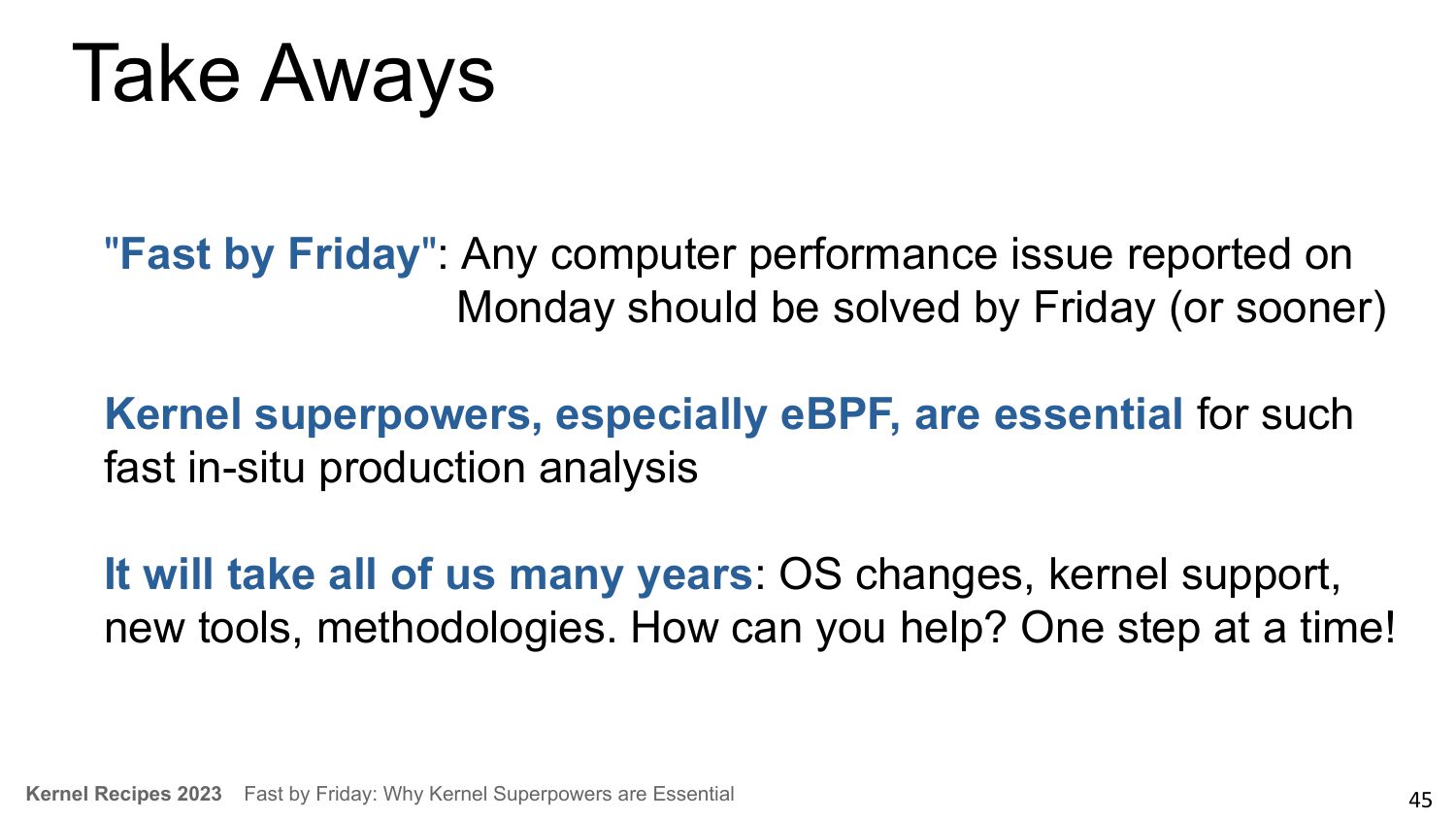 Take Aways

"Fast by Friday": Any computer performance issue reported on Monday should be solved by Friday (or sooner)

Kernel superpowers, especially eBPF, are essential for such fast in-situ production analysis

It will take all of us many years: OS changes, kernel support, new tools, methodologies. How can you help? One step at a time!

Kernel Recipes 2023 Fast by Friday: Why Kernel Superpowers are Essential

45